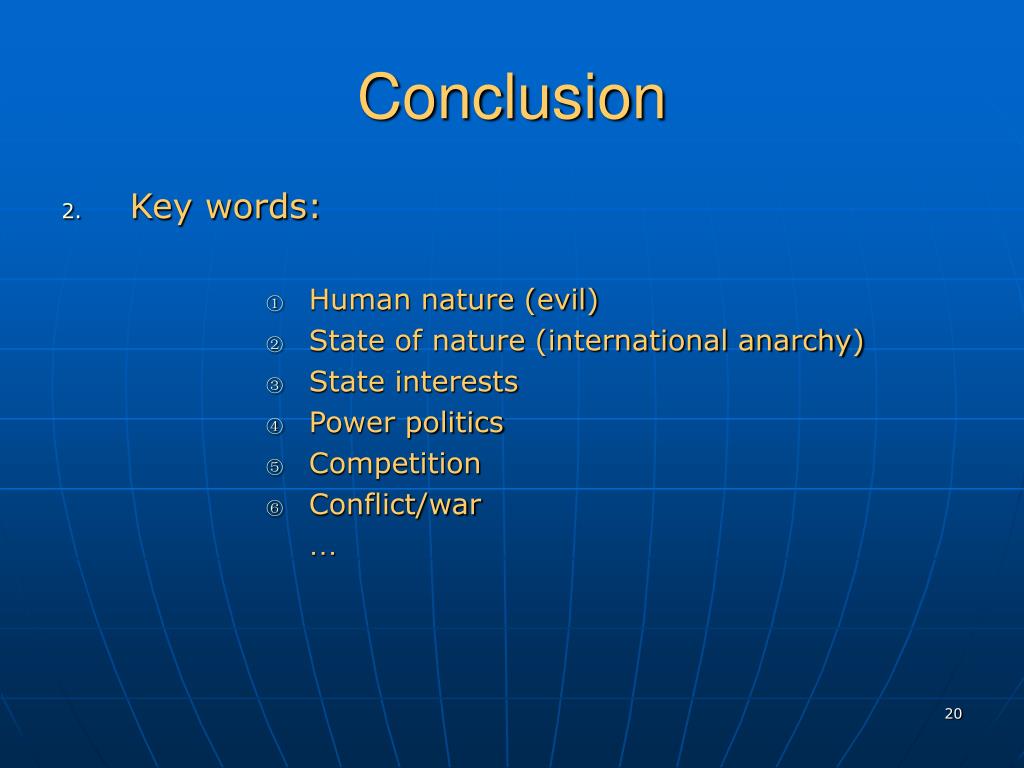 Conclusion

2. Key words:

① Human nature (evil)
② State of nature (international anarchy)
③ State interests
④ Power politics
⑤ Competition
⑥ Conflict/war
…

20